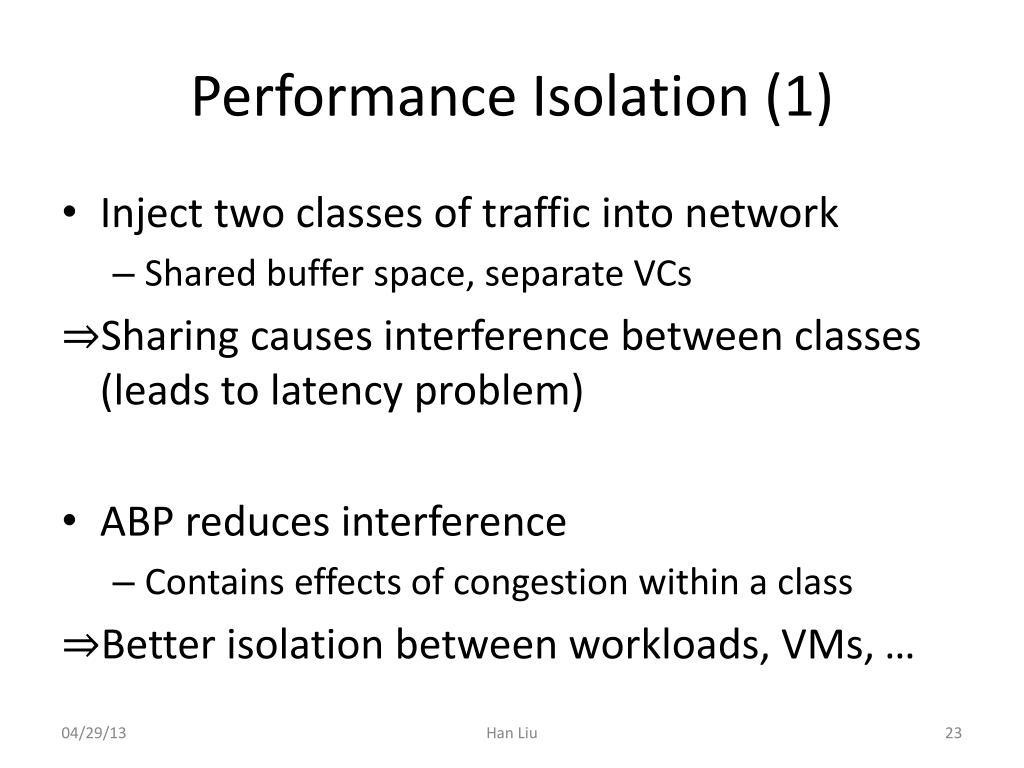 Performance Isolation (1)

• Inject two classes of traffic into network
– Shared buffer space, separate VCs

⇒Sharing causes interference between classes (leads to latency problem)

• ABP reduces interference
– Contains effects of congestion within a class

⇒Better isolation between workloads, VMs, …

04/29/13

Han Liu

23